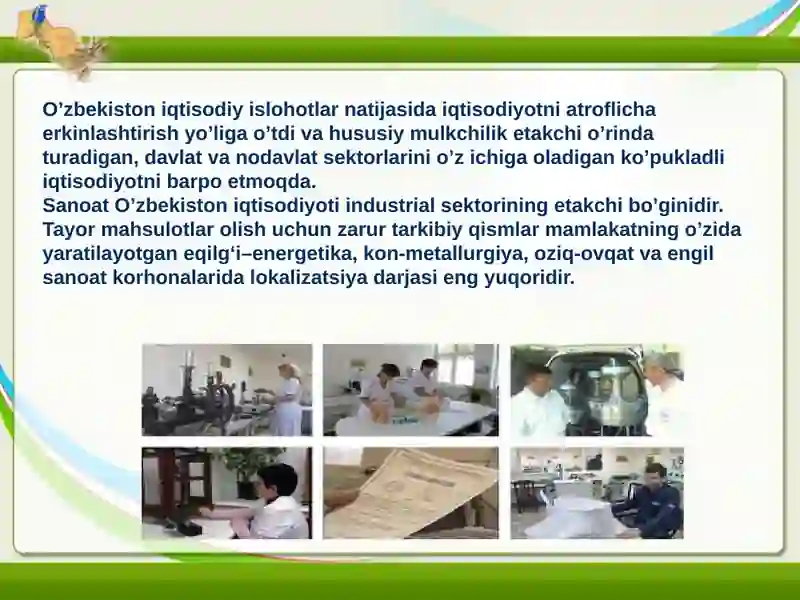 O’zbekiston iqtisodiy islohotlar natijasida iqtisodiyotni atroflicha erkinlashtirish yo’liga o’tdi va hususiy mulkchilik etakchi o’rinda turadigan, davlat va nodavlat sektorlarini o’z ichiga oladigan ko’pukladli iqtisodiyotni barpo etmoqda.
Sanoat O’zbekiston iqtisodiyoti industrial sektorining etakchi bo’ginidir. Tayor mahsulotlar olish uchun zarur tarkibiy qismlar mamlakatning o’zida yaratilayotgan eqilg‘i–energetika, kon-metallurgiya, oziq-ovqat va engil sanoat korhonalarida lokalizatsiya darjasi eng yuqoridir.